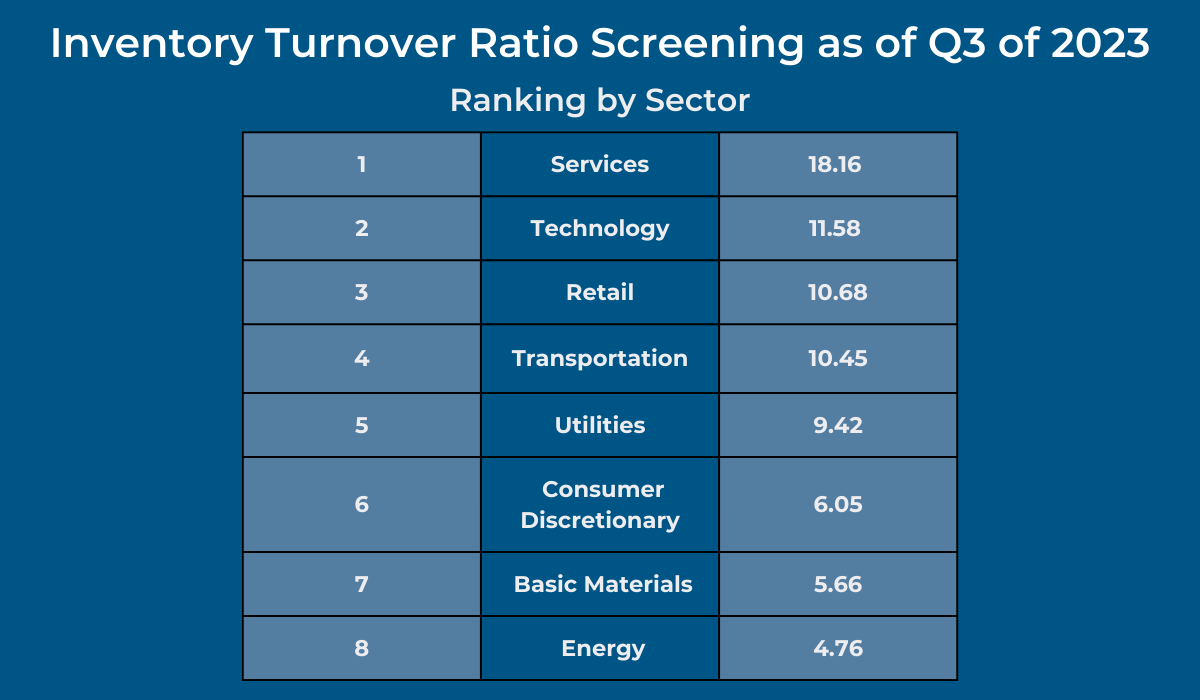 Inventory Turnover Ratio Screening as of Q3 of 2023

Ranking by Sector

| 1 | Services | 18.16 |
|---|---|---|
| 2 | Technology | 11.58 |
| 3 | Retail | 10.68 |
| 4 | Transportation | 10.45 |
| 5 | Utilities | 9.42 |
| 6 | Consumer Discretionary | 6.05 |
| 7 | Basic Materials | 5.66 |
| 8 | Energy | 4.76 |